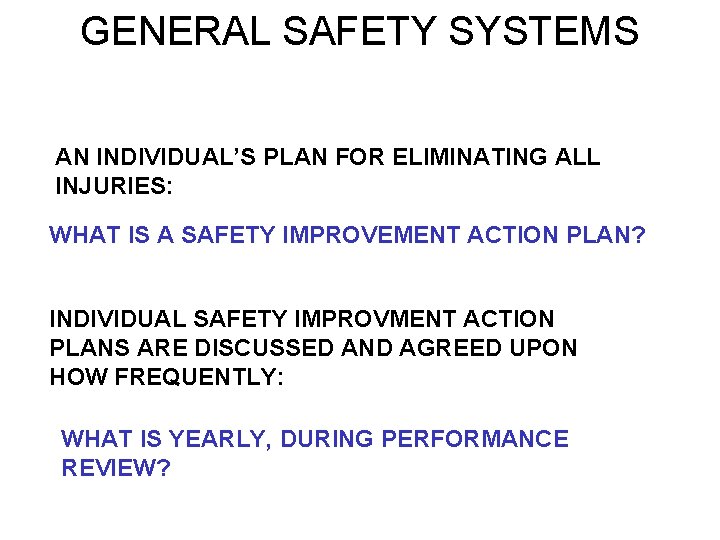 GENERAL SAFETY SYSTEMS

AN INDIVIDUAL'S PLAN FOR ELIMINATING ALL INJURIES:

WHAT IS A SAFETY IMPROVEMENT ACTION PLAN?

INDIVIDUAL SAFETY IMPROVMENT ACTION PLANS ARE DISCUSSED AND AGREED UPON HOW FREQUENTLY:

WHAT IS YEARLY, DURING PERFORMANCE REVIEW?